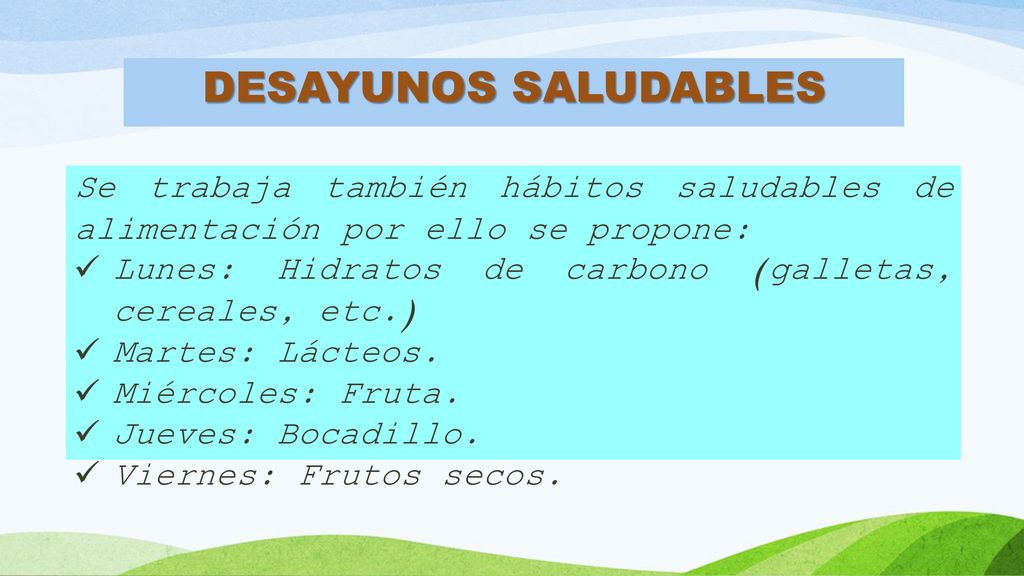 DESAYUNOS SALUDABLES

Se trabaja también hábitos saludables de alimentación por ello se propone:

✓ Lunes: Hidratos de carbono (galletas, cereales, etc.)
✓ Martes: Lácteos.
✓ Miércoles: Fruta.
✓ Jueves: Bocadillo.
✓ Viernes: Frutos secos.